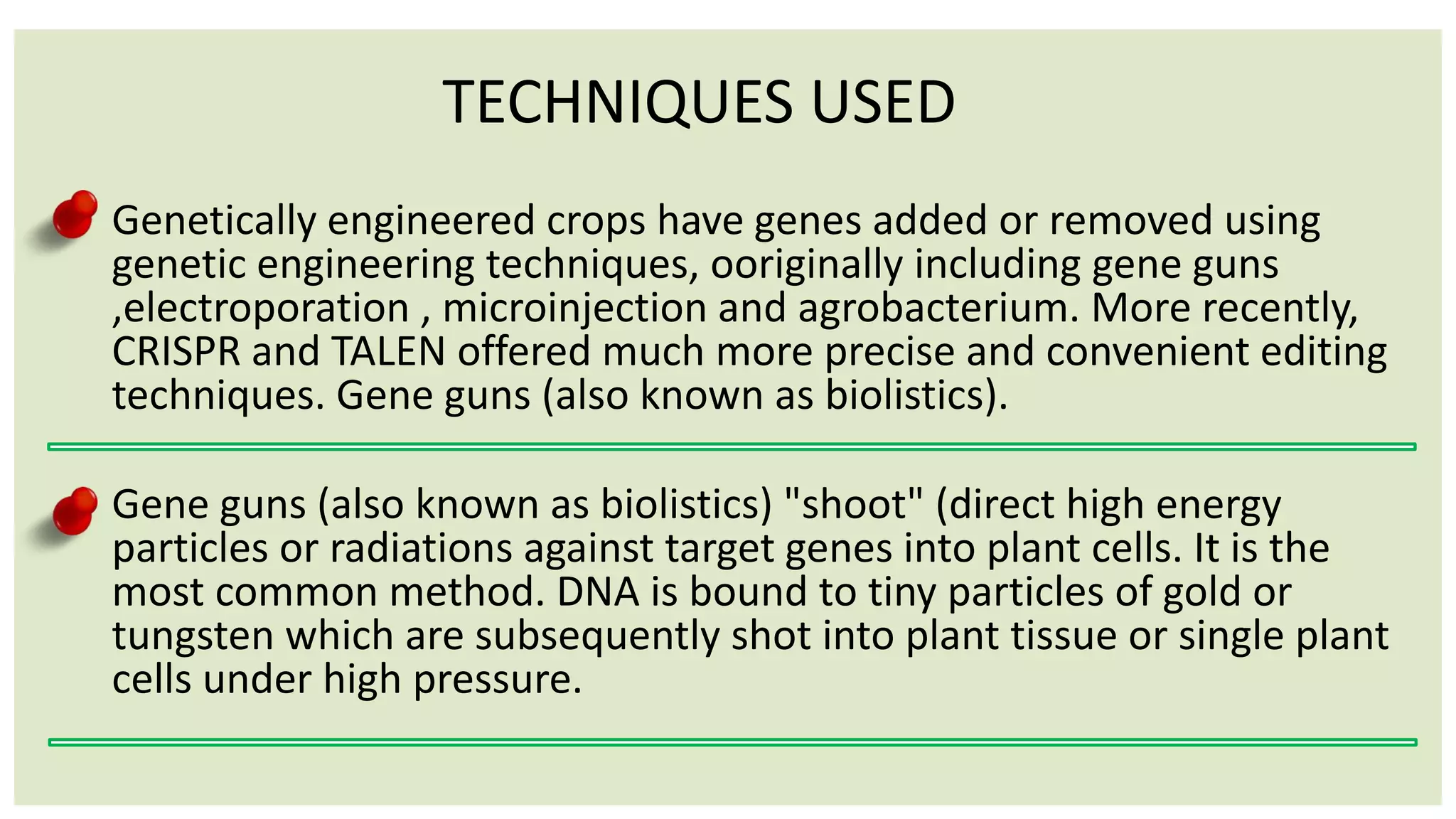 TECHNIQUES USED

Genetically engineered crops have genes added or removed using genetic engineering techniques, ooriginally including gene guns ,electroporation , microinjection and agrobacterium. More recently, CRISPR and TALEN offered much more precise and convenient editing techniques. Gene guns (also known as biolistics).

Gene guns (also known as biolistics) "shoot" (direct high energy particles or radiations against target genes into plant cells. It is the most common method. DNA is bound to tiny particles of gold or tungsten which are subsequently shot into plant tissue or single plant cells under high pressure.